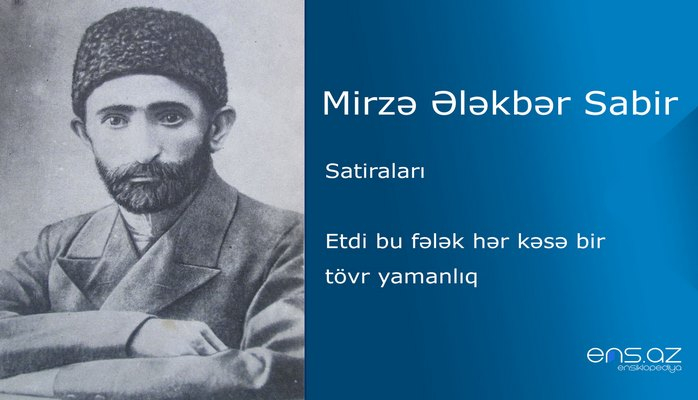 Mirzə Ələkbər Sabir

Satiraları

Etdi bu fələk hər kəsə bir tövr yamanlıq

ens.az
ensiklopediya